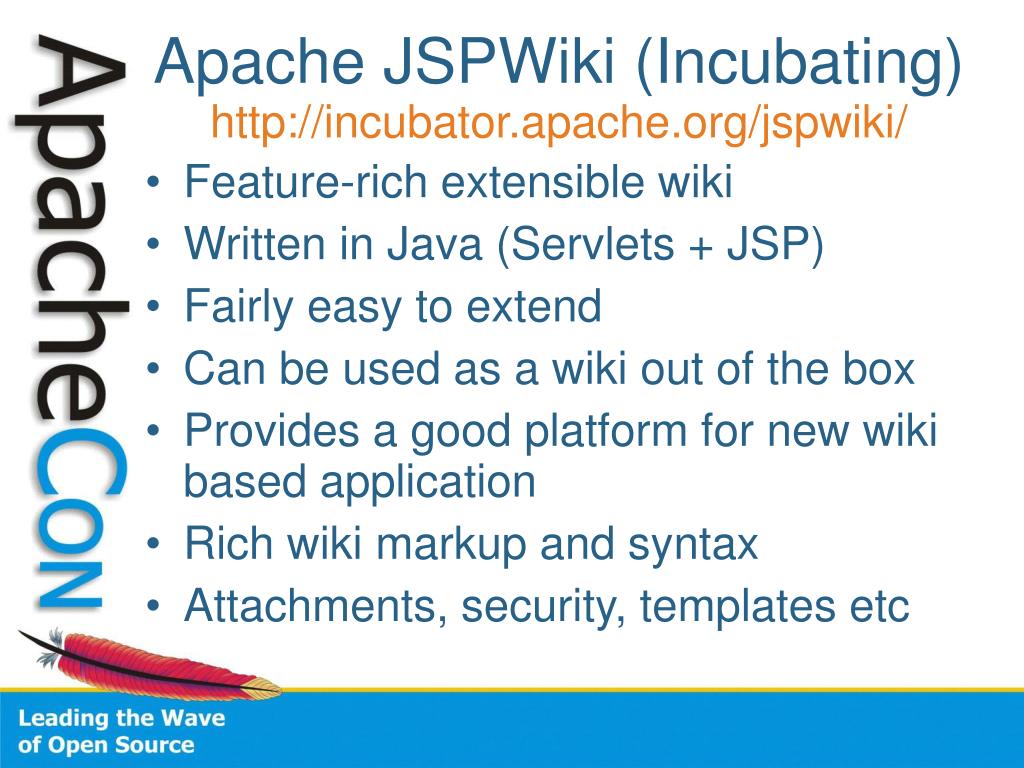 ApacheCon

Apache JSPWiki (Incubating)
http://incubator.apache.org/jspwiki/

• Feature-rich extensible wiki
• Written in Java (Servlets + JSP)
• Fairly easy to extend
• Can be used as a wiki out of the box
• Provides a good platform for new wiki based application
• Rich wiki markup and syntax
• Attachments, security, templates etc

Leading the Wave of Open Source